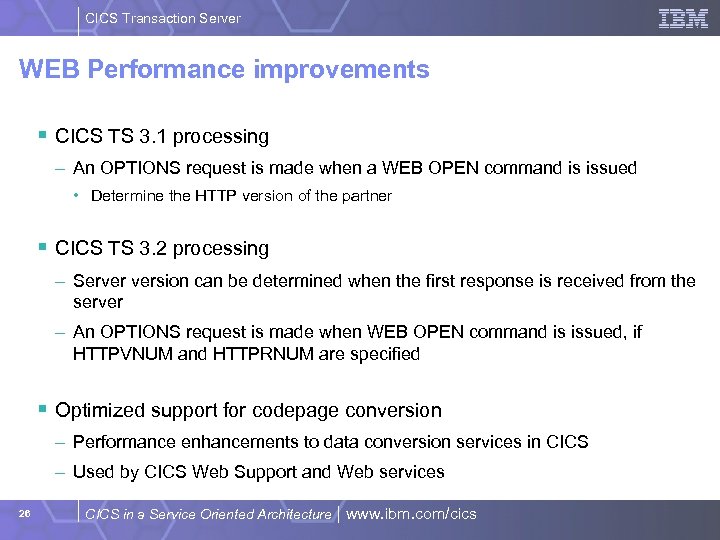 CICS Transaction Server

IBM

WEB Performance improvements

▪ CICS TS 3.1 processing

– An OPTIONS request is made when a WEB OPEN command is issued

• Determine the HTTP version of the partner

▪ CICS TS 3.2 processing

– Server version can be determined when the first response is received from the server

– An OPTIONS request is made when WEB OPEN command is issued, if HTTPVNUM and HTTPRNUM are specified

▪ Optimized support for codepage conversion

– Performance enhancements to data conversion services in CICS

– Used by CICS Web Support and Web services

26

CICS in a Service Oriented Architecture | www.ibm.com/cics